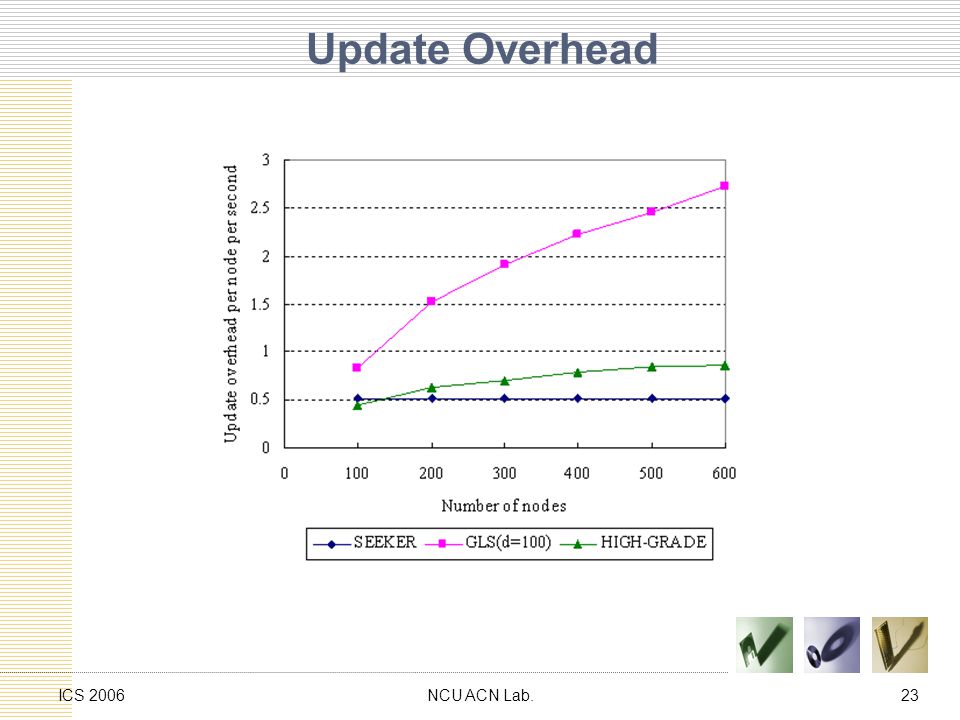 Update Overhead

Update overhead per node per second

3
2.5
2
1.5
1
0.5
0

0 100 200 300 400 500 600

Number of nodes

SEEKER GLS(d=100) HIGH-GRADE

ICS 2006

NCU ACN Lab.

23